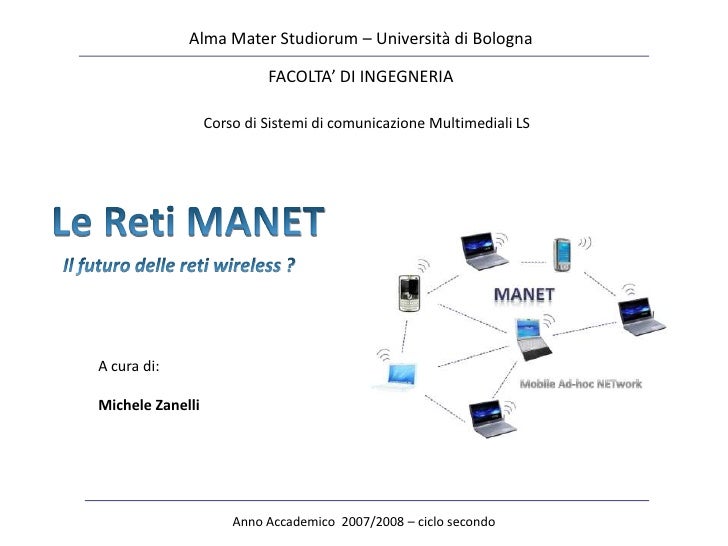 Alma Mater Studiorum – Università di Bologna

FACOLTA' DI INGEGNERIA

Corso di Sistemi di comunicazione Multimediali LS

Le Reti MANET

Il futuro delle reti wireless ?

MANET

Mobile Ad-hoc NETwork

A cura di:

Michele Zanelli

Anno Accademico 2007/2008 – ciclo secondo